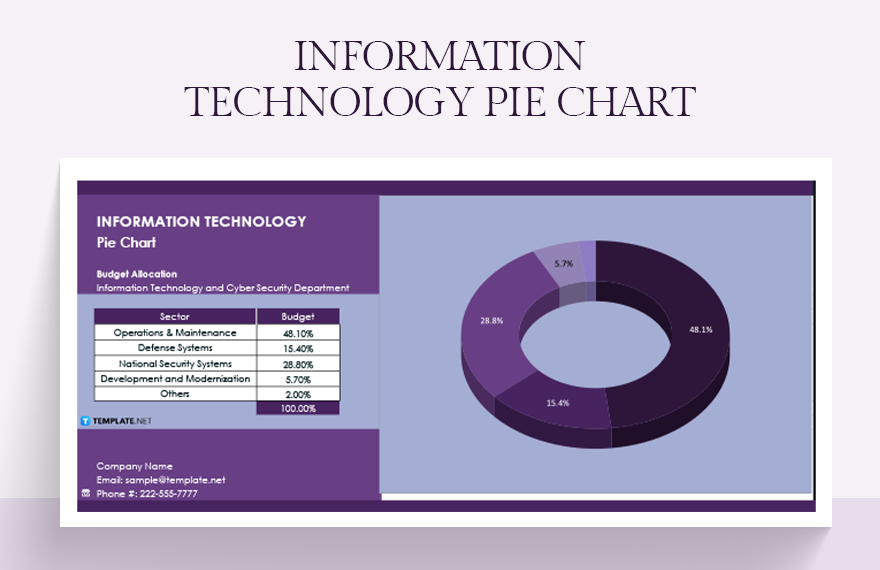 INFORMATION TECHNOLOGY PIE CHART

INFORMATION TECHNOLOGY
Pie Chart

Budget Allocation
Information Technology and Cyber Security Department

| Sector | Budget |
|---|---|
| Operations & Maintenance | 48.10% |
| Defense Systems | 15.40% |
| National Security Systems | 28.80% |
| Development and Modernization | 5.70% |
| Others | 2.00% |
| | 100.00% |

TEMPLATE.NET

Company Name
Email: sample@template.net
Phone #: 222-555-7777

5.7%
28.8%
48.1%
15.4%